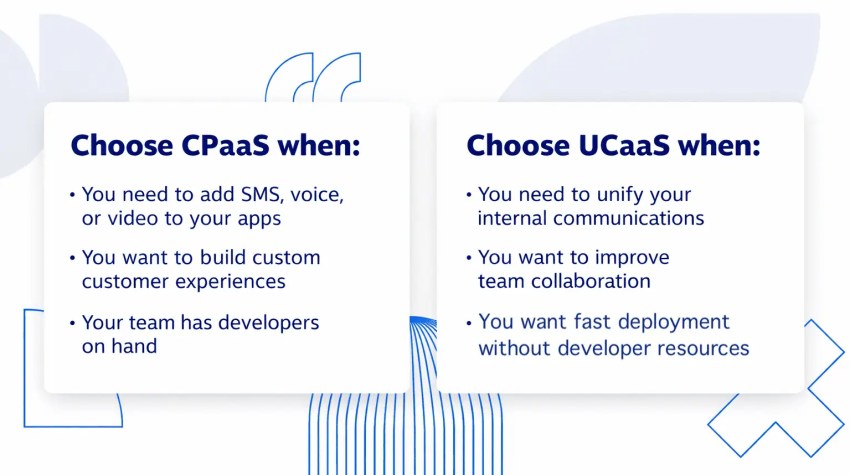 Choose CPaaS when:

• You need to add SMS, voice, or video to your apps

• You want to build custom customer experiences

• Your team has developers on hand

Choose UCaaS when:

• You need to unify your internal communications

• You want to improve team collaboration

• You want fast deployment without developer resources